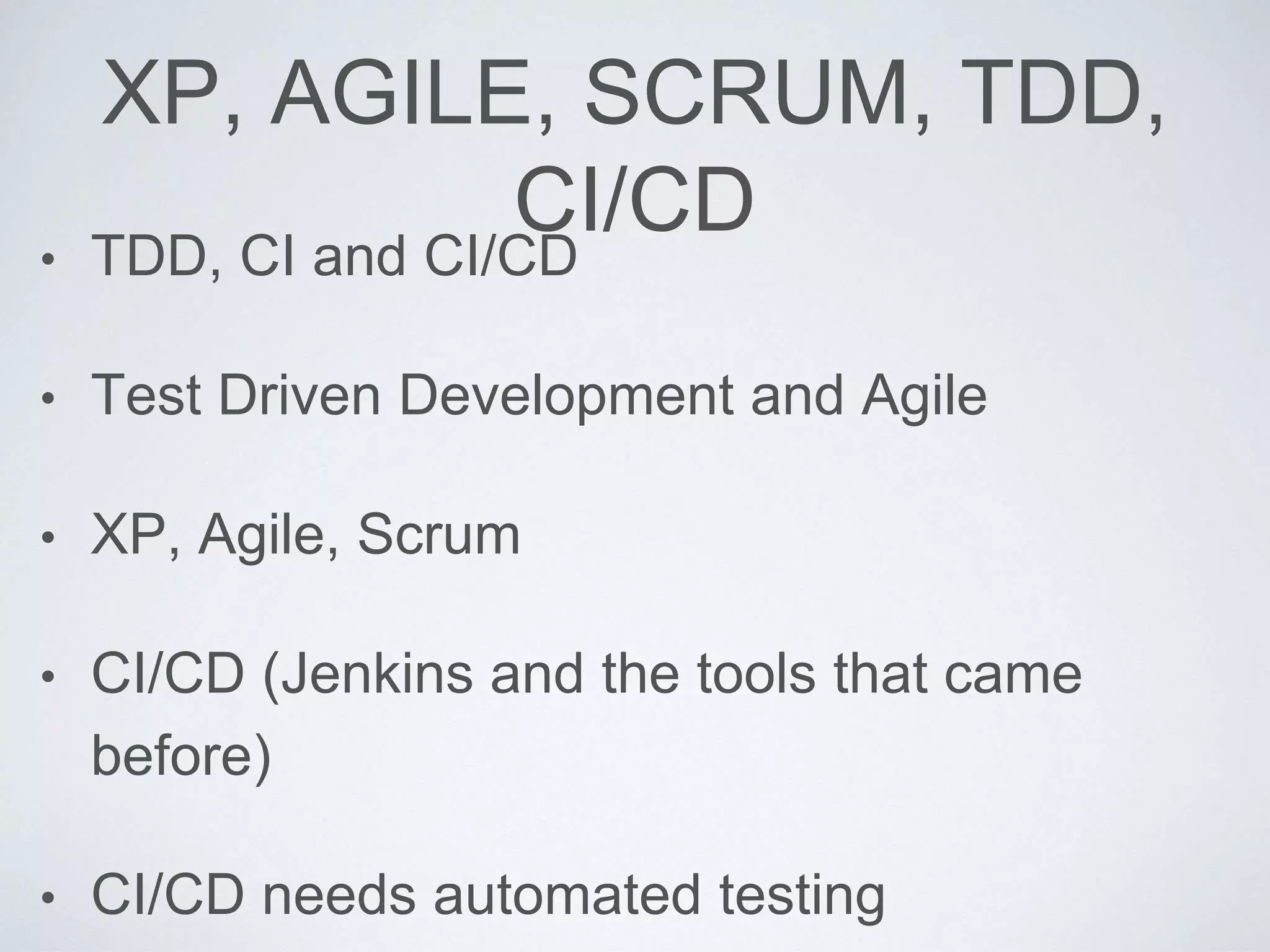 XP, AGILE, SCRUM, TDD, CI/CD

• TDD, CI and CI/CD

• Test Driven Development and Agile

• XP, Agile, Scrum

• CI/CD (Jenkins and the tools that came before)

• CI/CD needs automated testing